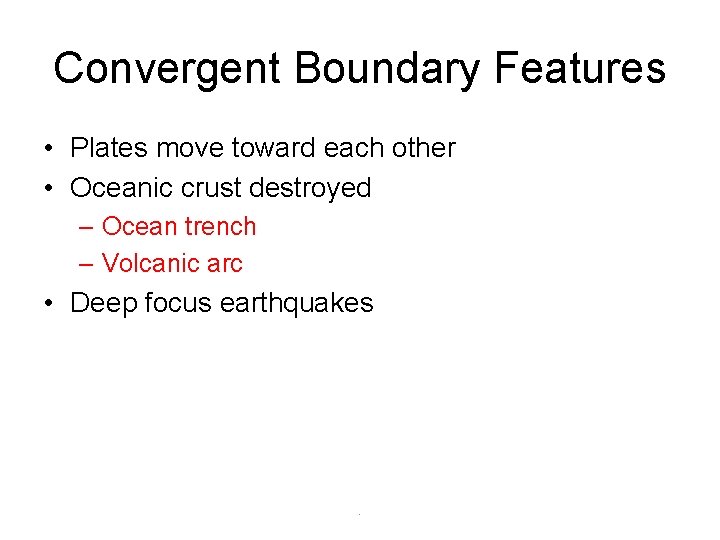 Convergent Boundary Features

• Plates move toward each other
• Oceanic crust destroyed
– Ocean trench
– Volcanic arc
• Deep focus earthquakes